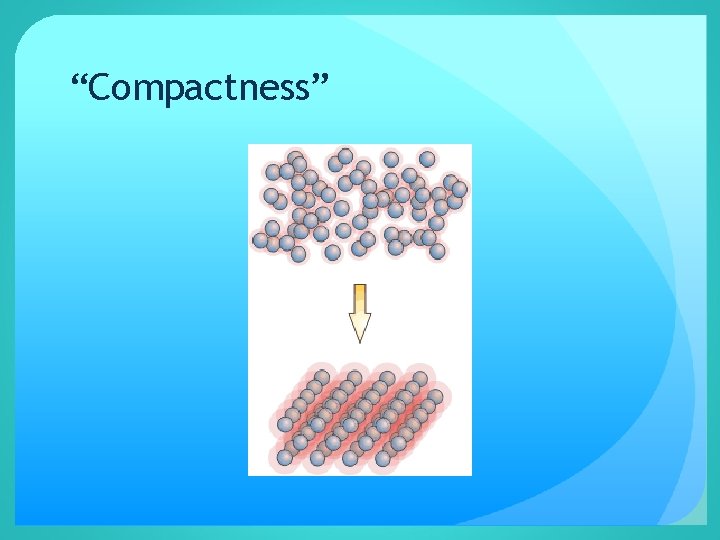 “Compactness”